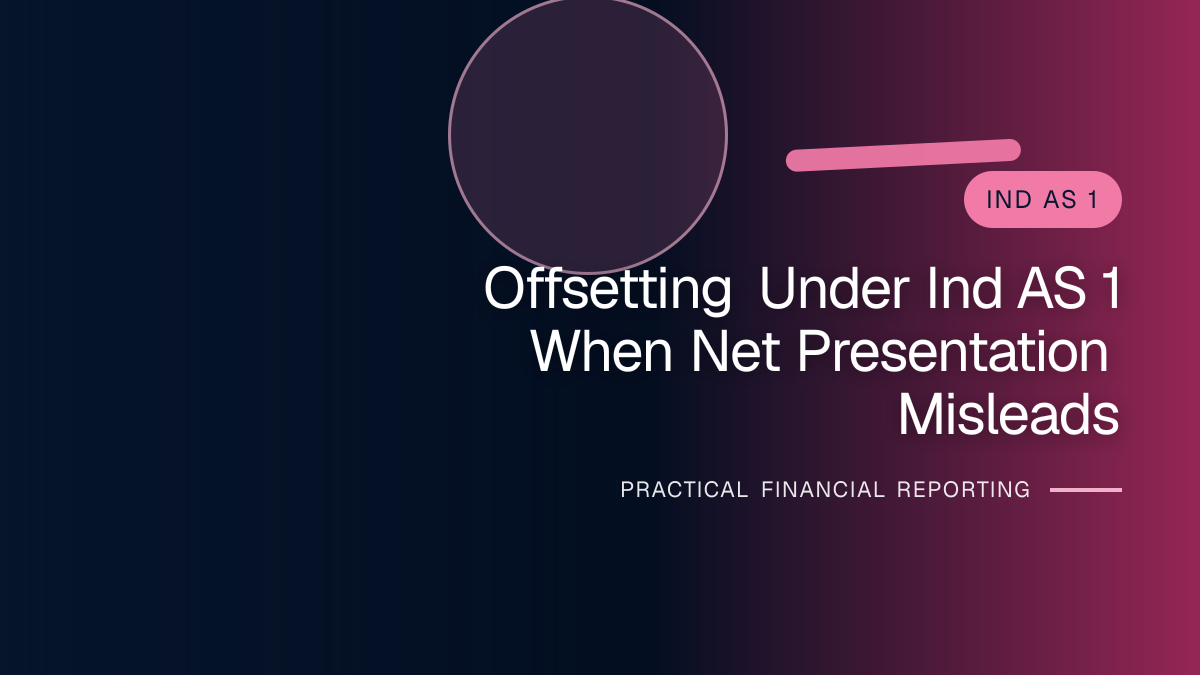 IND AS 1

Offsetting Under Ind AS 1 When Net Presentation Misleads

PRACTICAL FINANCIAL REPORTING